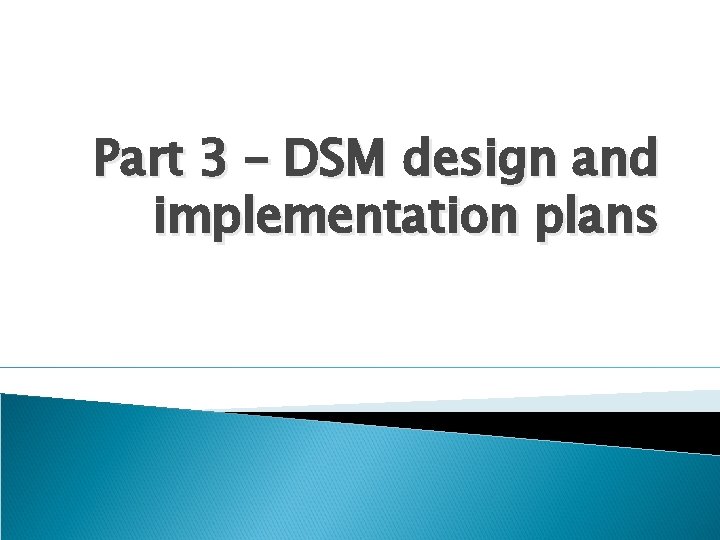 Part 3 – DSM design and implementation plans